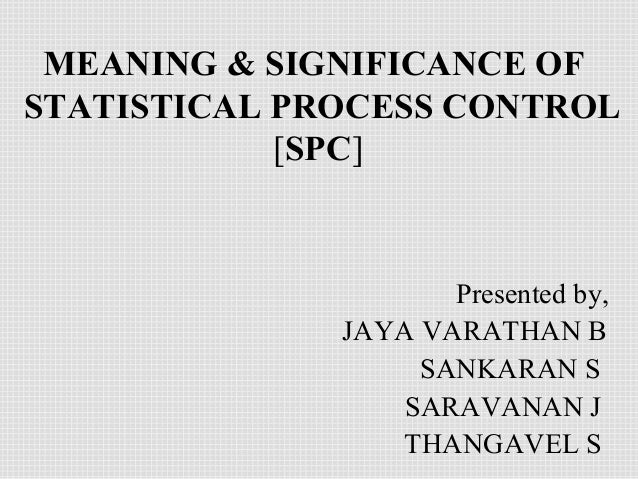 MEANING & SIGNIFICANCE OF STATISTICAL PROCESS CONTROL [SPC]

Presented by,
JAYA VARATHAN B
SANKARAN S
SARAVANAN J
THANGAVEL S